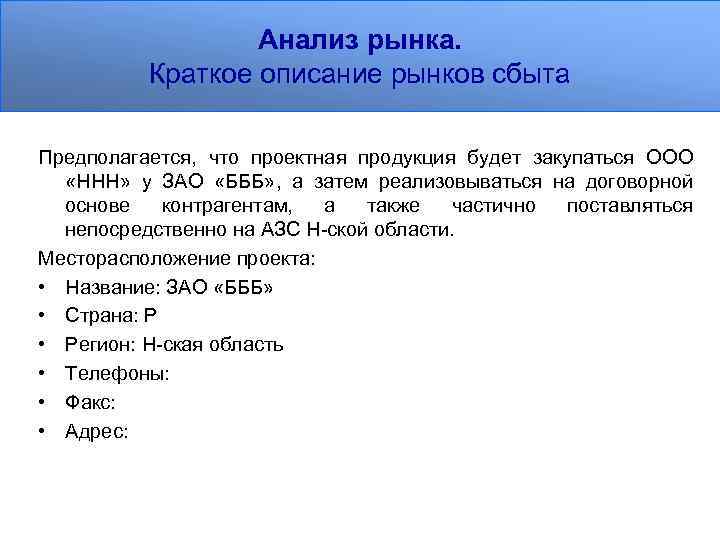 Анализ рынка.
Краткое описание рынков сбыта

Предполагается, что проектная продукция будет закупаться ООО «ННН» у ЗАО «БББ», а затем реализовываться на договорной основе контрагентам, а также частично поставляться непосредственно на АЗС Н-ской области.

Месторасположение проекта:

• Название: ЗАО «БББ»
• Страна: Р
• Регион: Н-ская область
• Телефоны:
• Факс:
• Адрес: